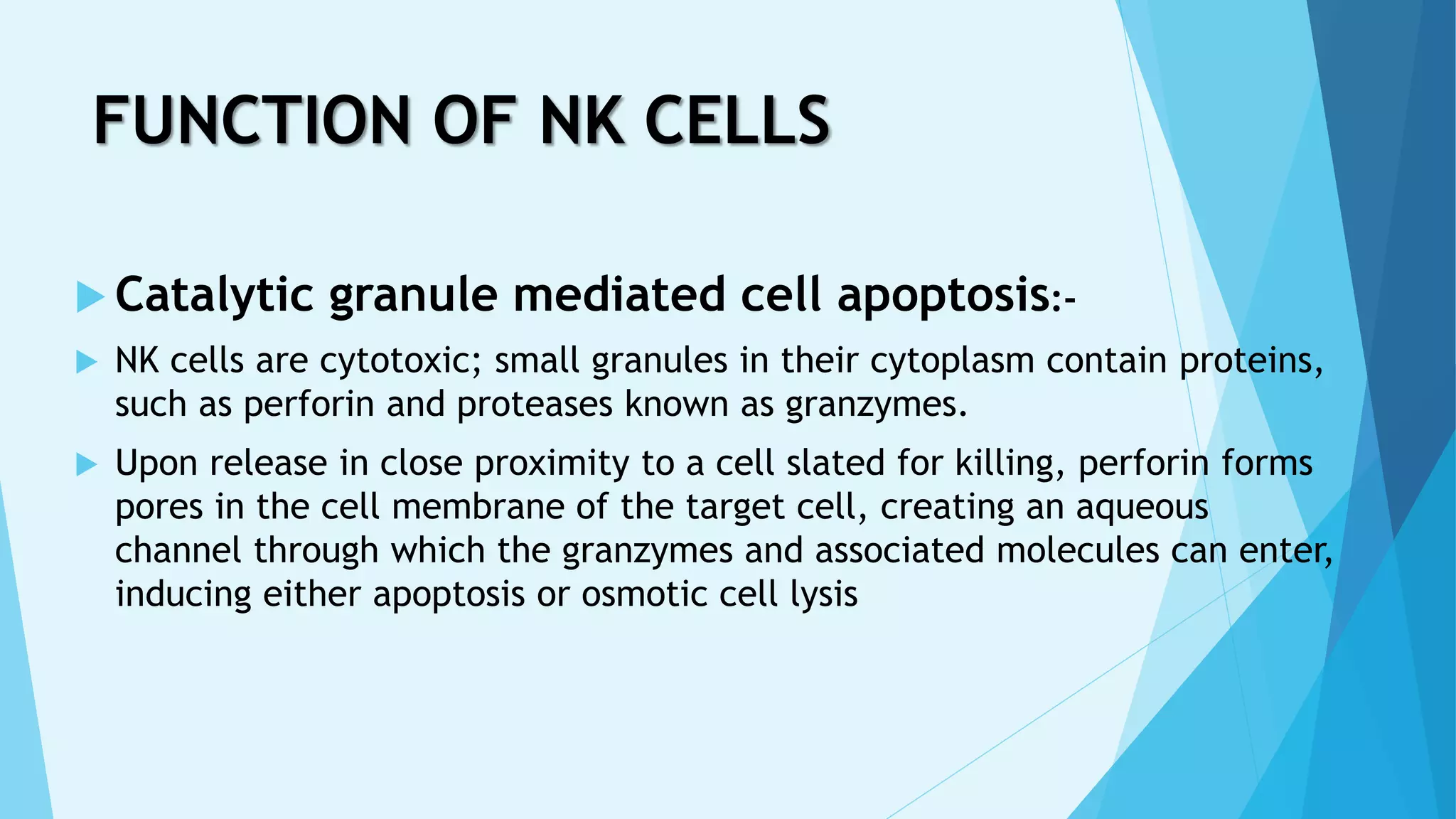 FUNCTION OF NK CELLS

Catalytic granule mediated cell apoptosis:-

NK cells are cytotoxic; small granules in their cytoplasm contain proteins, such as perforin and proteases known as granzymes.

Upon release in close proximity to a cell slated for killing, perforin forms pores in the cell membrane of the target cell, creating an aqueous channel through which the granzymes and associated molecules can enter, inducing either apoptosis or osmotic cell lysis